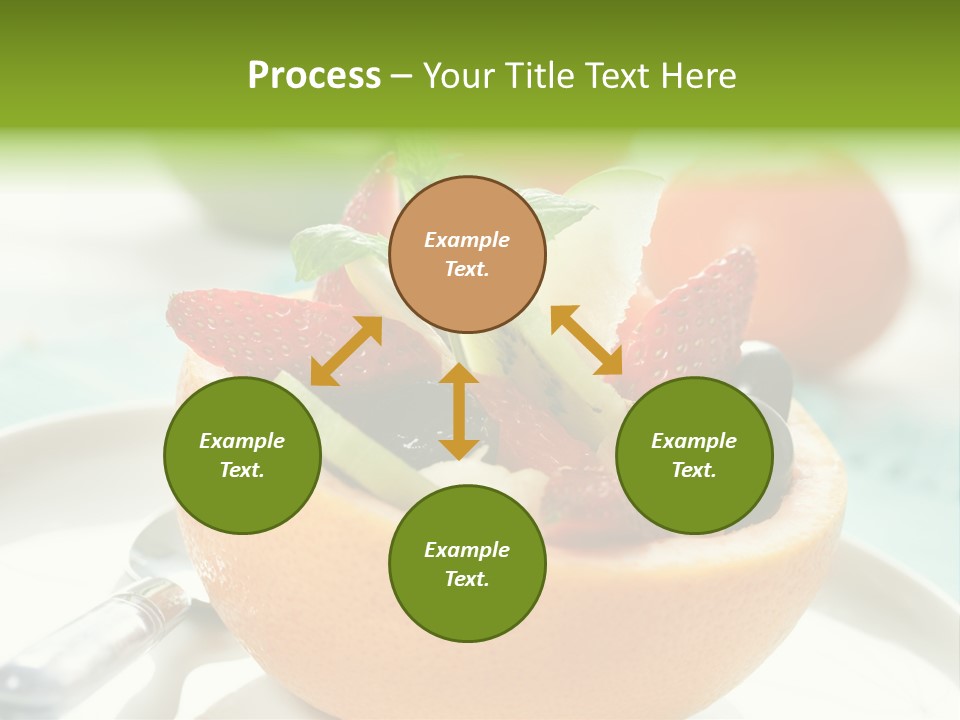 Process – Your Title Text Here

Example Text.

Example Text.

Example Text.

Example Text.